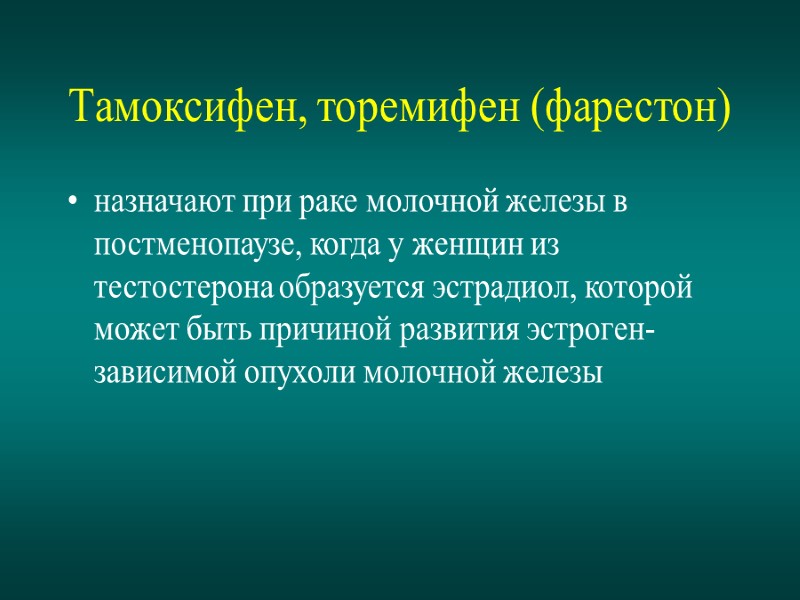 Тамоксифен, торемифен (фарестон)

• назначают при раке молочной железы в постменопаузе, когда у женщин из тестостерона образуется эстрадиол, которой может быть причиной развития эстроген-зависимой опухоли молочной железы